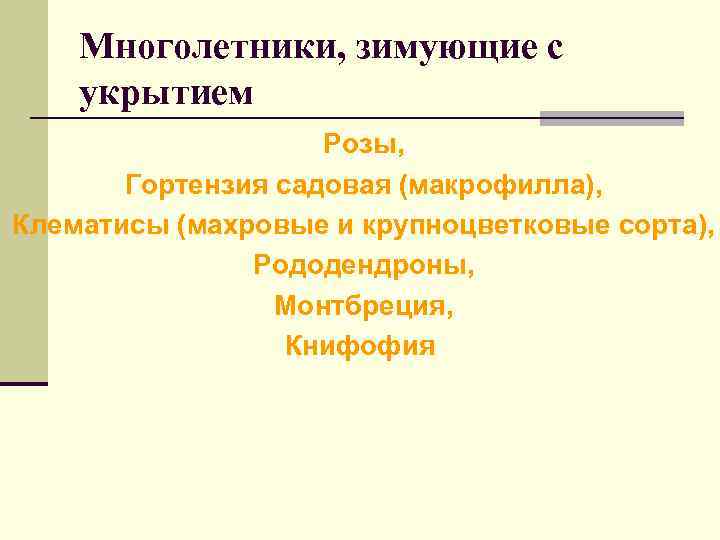 Многолетники, зимующие с укрытием

Розы,
Гортензия садовая (макрофилла),
Клематисы (махровые и крупноцветковые сорта),
Рододендроны,
Монтбреция,
Книфофия